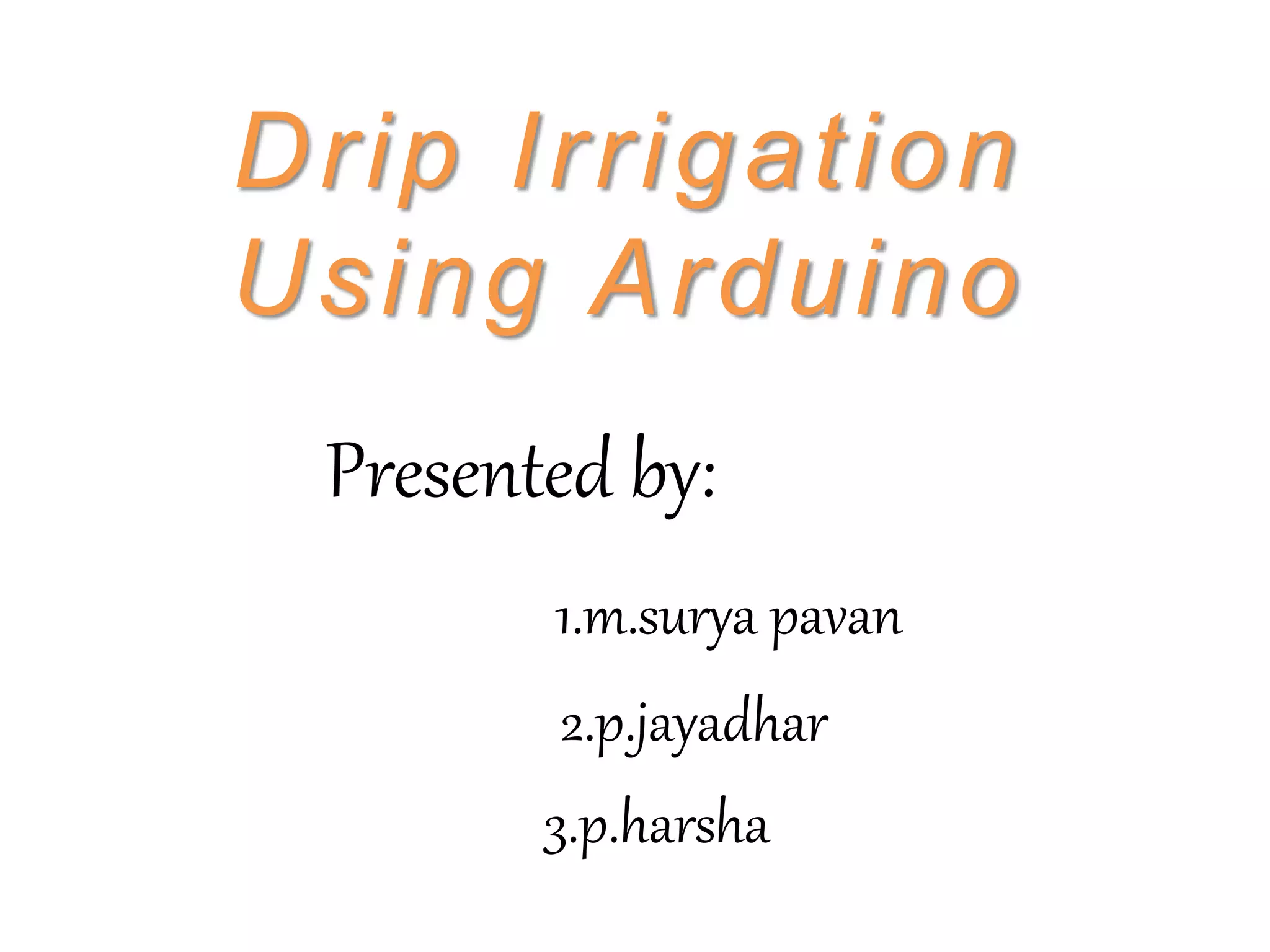 Drip Irrigation Using Arduino

Presented by:

1.m.surya pavan

2.p.jayadhar

3.p.harsha